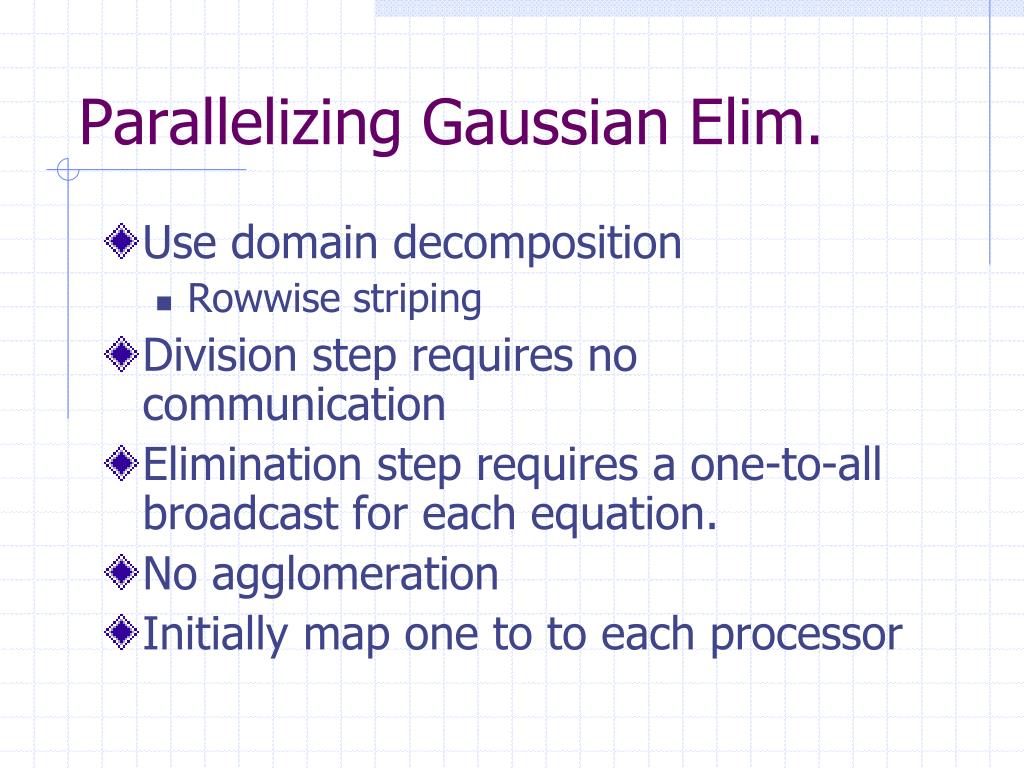 Parallelizing Gaussian Elim.

Use domain decomposition

Rowwise striping

Division step requires no communication

Elimination step requires a one-to-all broadcast for each equation.

No agglomeration

Initially map one to to each processor